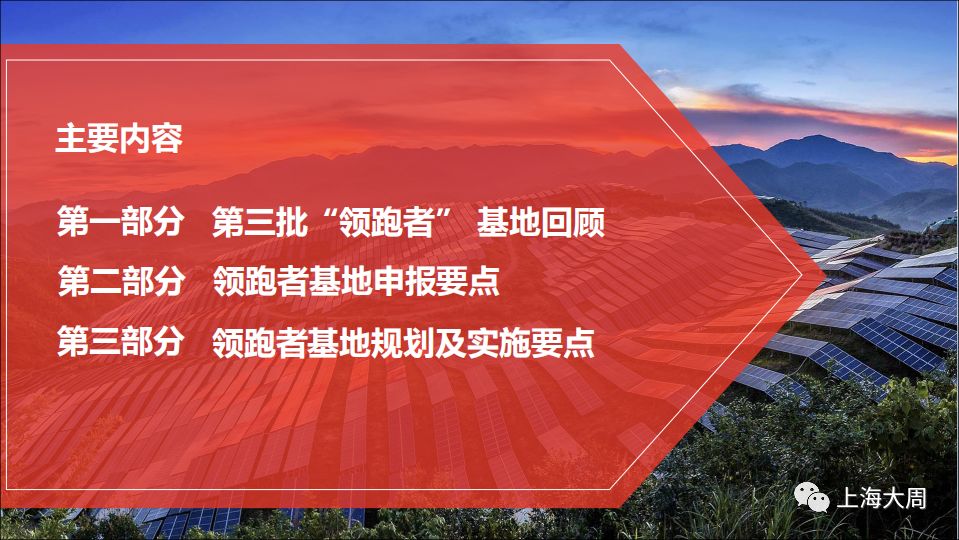 主要内容

第一部分　第三批“领跑者” 基地回顾

第二部分　领跑者基地申报要点

第三部分　领跑者基地规划及实施要点

上海大周